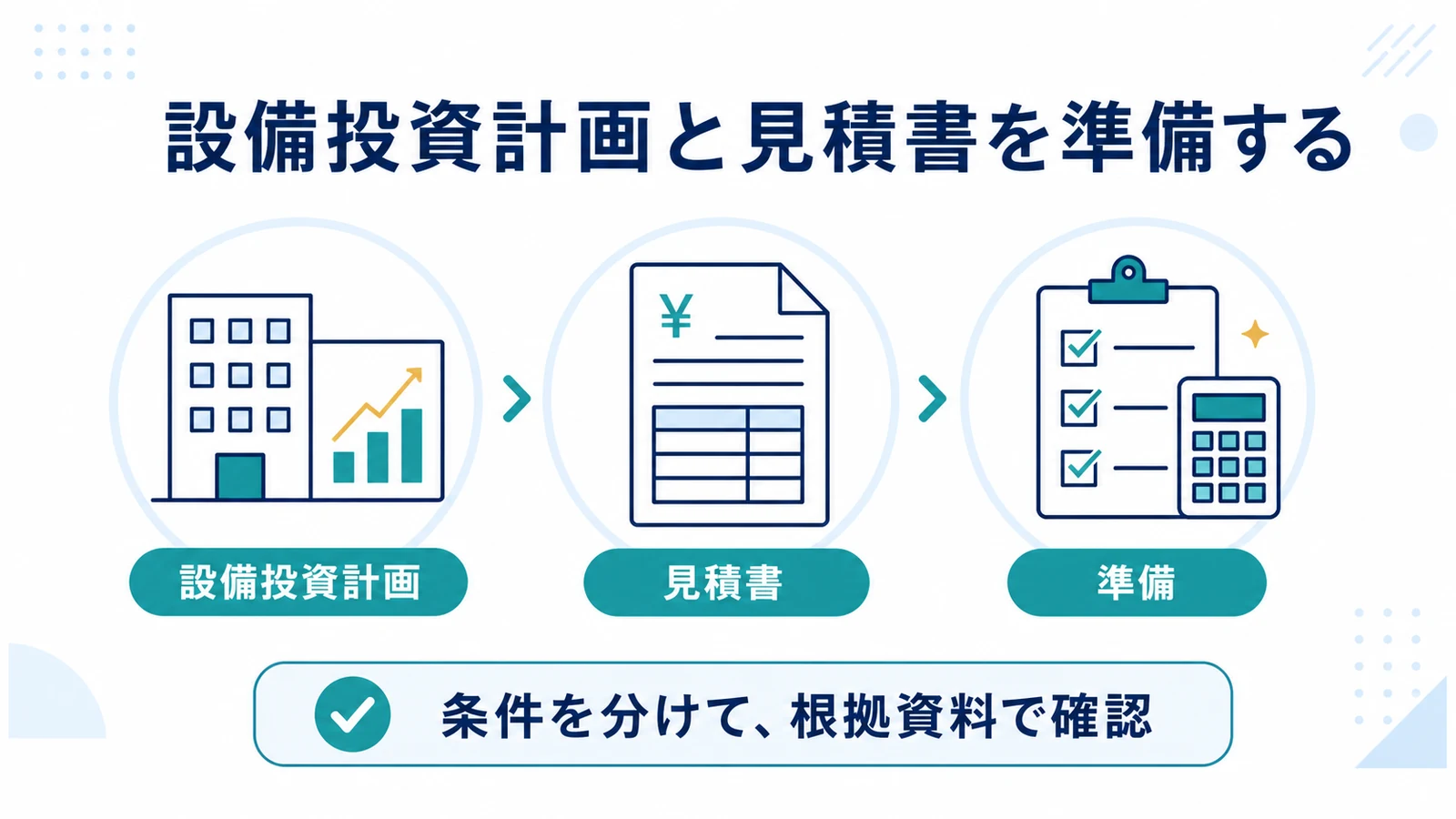 設備投資計画と見積書を準備する

¥

設備投資計画

見積書

準備

条件を分けて、根拠資料で確認